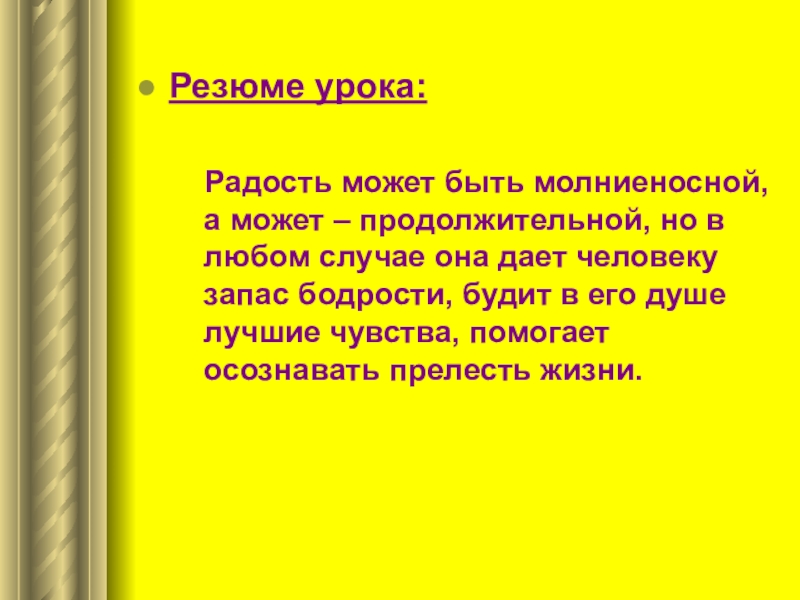 Резюме урока:

Радость может быть молниеносной, а может – продолжительной, но в любом случае она дает человеку запас бодрости, будит в его душе лучшие чувства, помогает осознавать прелесть жизни.